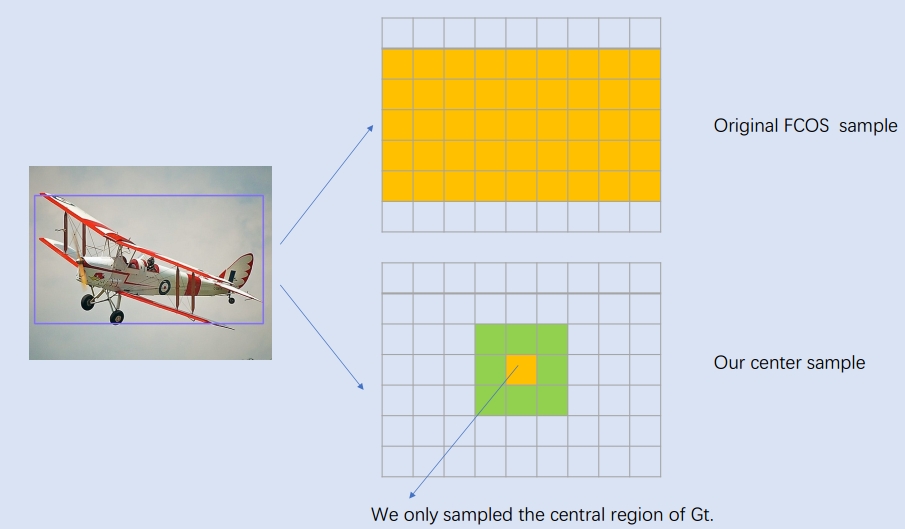 Original FCOS sample

Our center sample

We only sampled the central region of Gt.